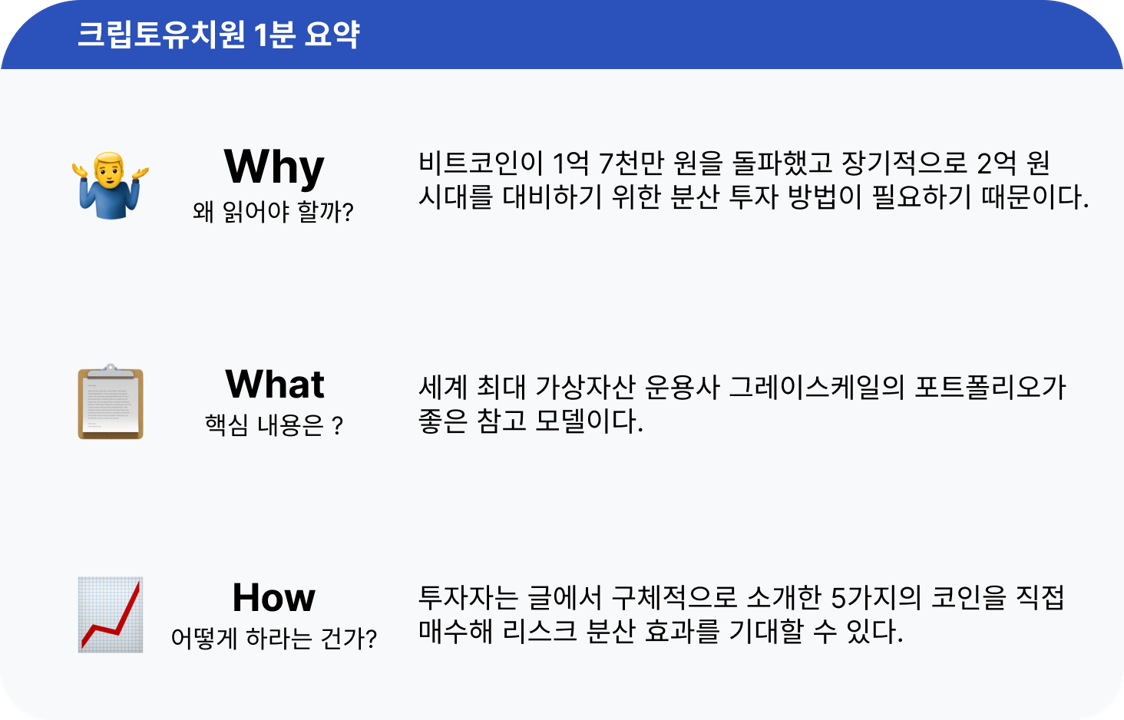 크립토유치원 1분 요약

Why
왜 읽어야 할까?

비트코인이 1억 7천만 원을 돌파했고 장기적으로 2억 원 시대를 대비하기 위한 분산 투자 방법이 필요하기 때문이다.

What
핵심 내용은 ?

세계 최대 가상자산 운용사 그레이스케일의 포트폴리오가 좋은 참고 모델이다.

How
어떻게 하라는 건가?

투자자는 글에서 구체적으로 소개한 5가지의 코인을 직접 매수해 리스크 분산 효과를 기대할 수 있다.